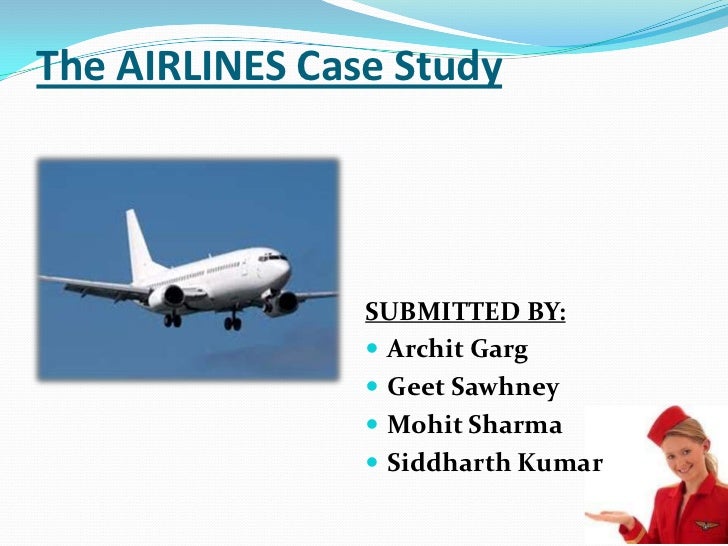 The AIRLINES Case Study

SUBMITTED BY:
- Archit Garg
- Geet Sawhney
- Mohit Sharma
- Siddharth Kumar